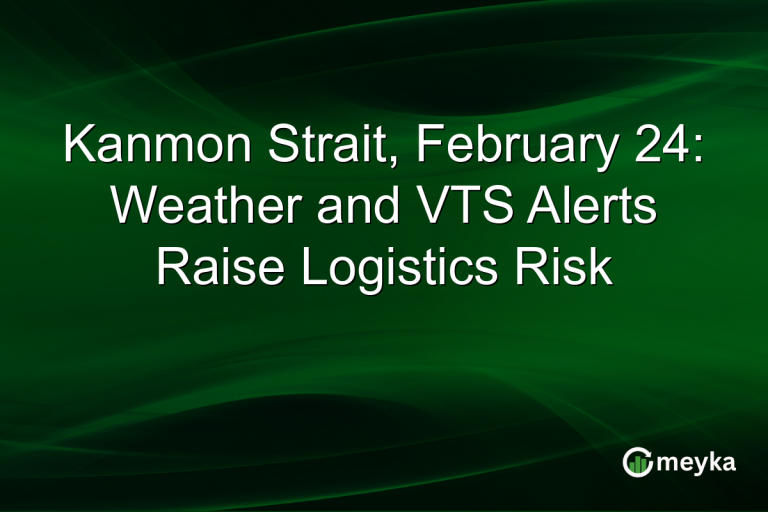 Kanmon Strait, February 24: Weather and VTS Alerts Raise Logistics Risk

meyka